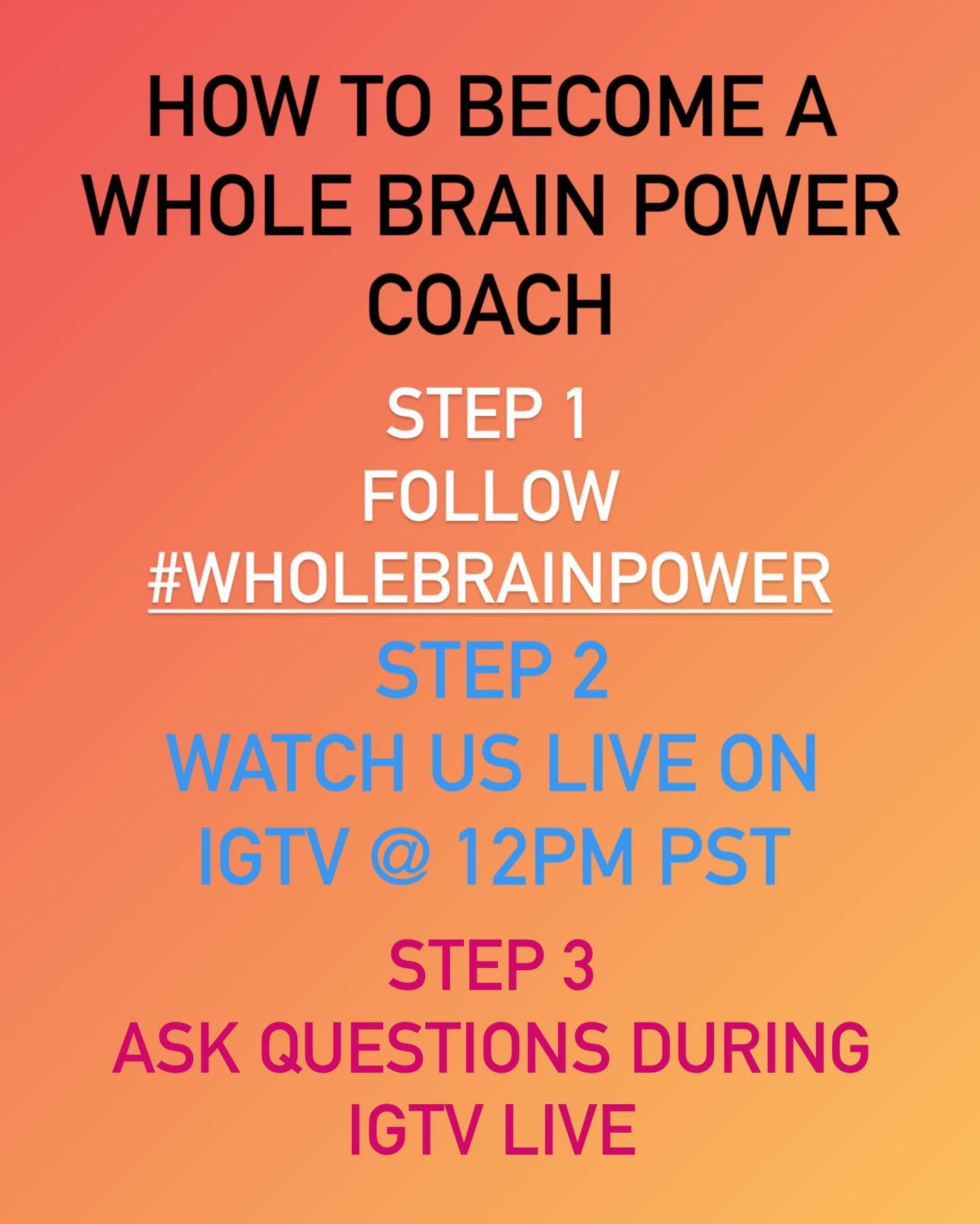 HOW TO BECOME A WHOLE BRAIN POWER COACH

STEP 1
FOLLOW
#WHOLEBRAINPOWER

STEP 2
WATCH US LIVE ON IGTV @ 12PM PST

STEP 3
ASK QUESTIONS DURING IGTV LIVE